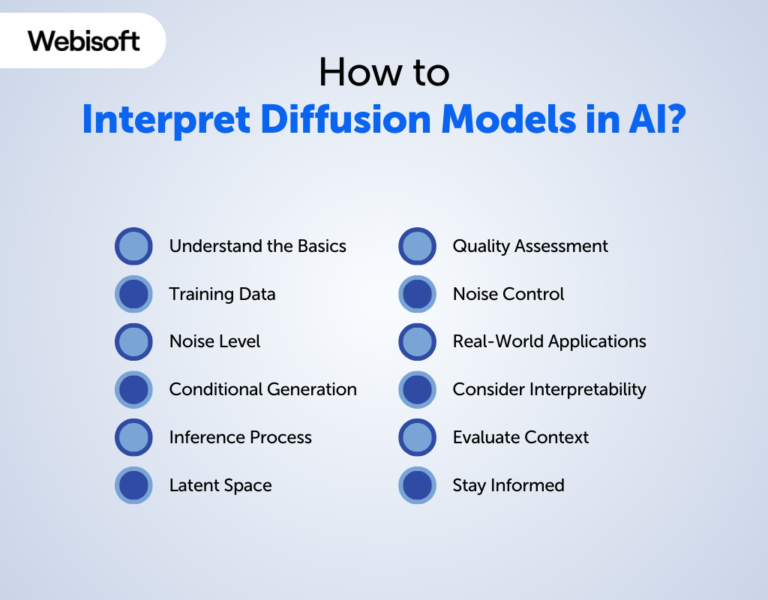 Webisoft

How to
Interpret Diffusion Models in AI?

Understand the Basics
Training Data
Noise Level
Conditional Generation
Inference Process
Latent Space

Quality Assessment
Noise Control
Real-World Applications
Consider Interpretability
Evaluate Context
Stay Informed